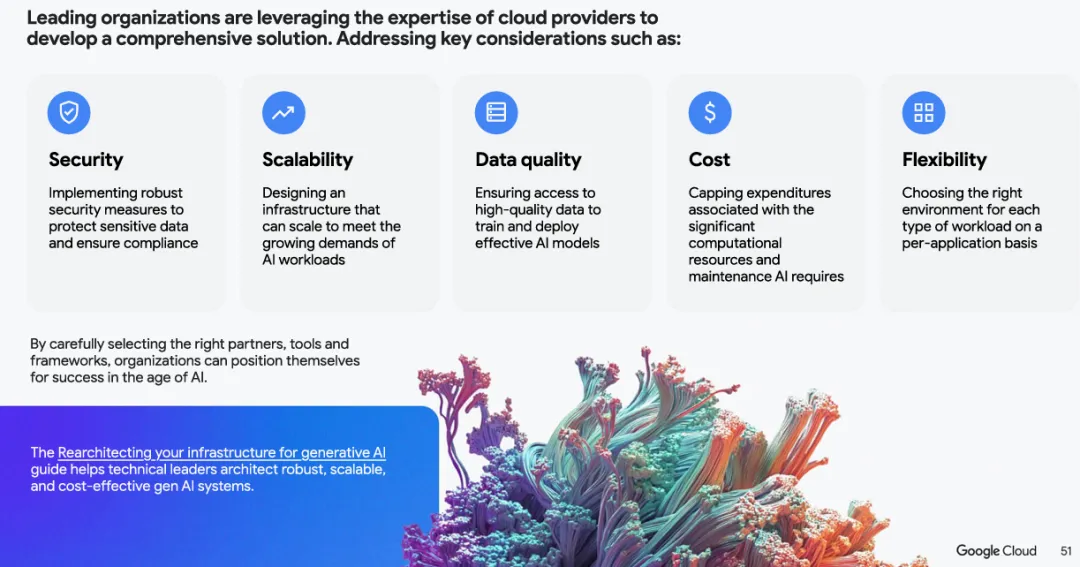 Leading organizations are leveraging the expertise of cloud providers to develop a comprehensive solution. Addressing key considerations such as:

Security
Implementing robust security measures to protect sensitive data and ensure compliance

Scalability
Designing an infrastructure that can scale to meet the growing demands of AI workloads

Data quality
Ensuring access to high-quality data to train and deploy effective AI models

Cost
Capping expenditures associated with the significant computational resources and maintenance AI requires

Flexibility
Choosing the right environment for each type of workload on a per-application basis

By carefully selecting the right partners, tools and frameworks, organizations can position themselves for success in the age of AI.

The Rearchitecting your infrastructure for generative AI guide helps technical leaders architect robust, scalable, and cost-effective gen AI systems.

Google Cloud 51